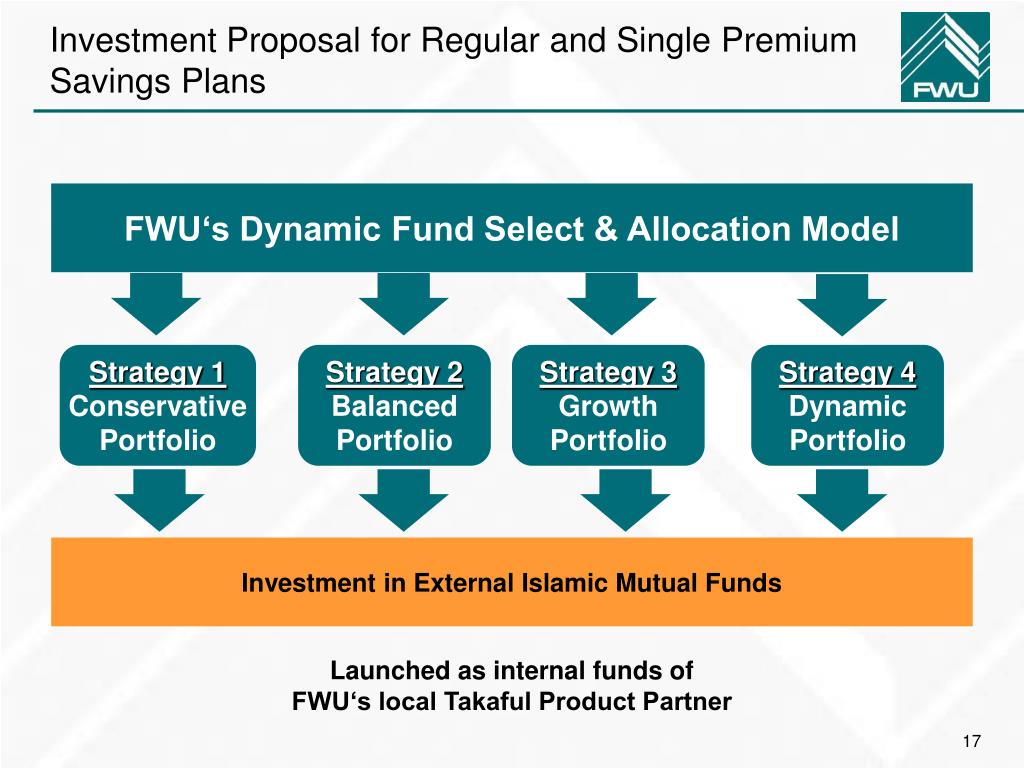 Investment Proposal for Regular and Single Premium Savings Plans

FWU

FWU‘s Dynamic Fund Select & Allocation Model

Strategy 1
Conservative Portfolio

Strategy 2
Balanced Portfolio

Strategy 3
Growth Portfolio

Strategy 4
Dynamic Portfolio

Investment in External Islamic Mutual Funds

Launched as internal funds of
FWU‘s local Takaful Product Partner

17